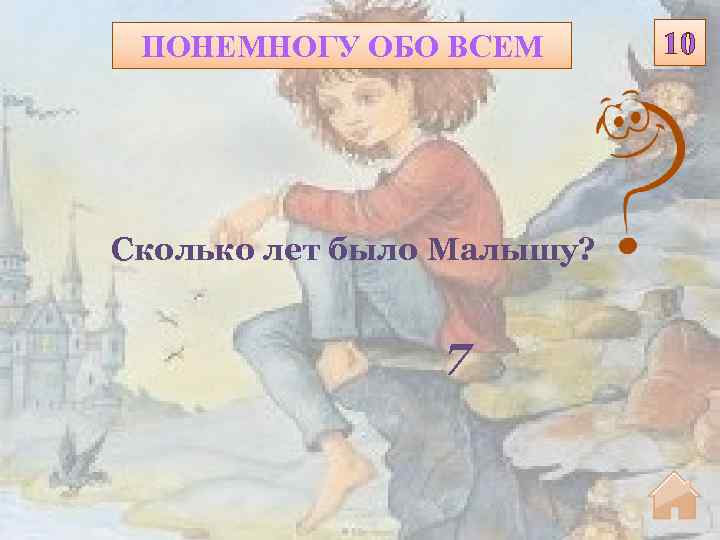 ПОНЕМНОГУ ОБО ВСЕМ

10

Сколько лет было Малышу?

7